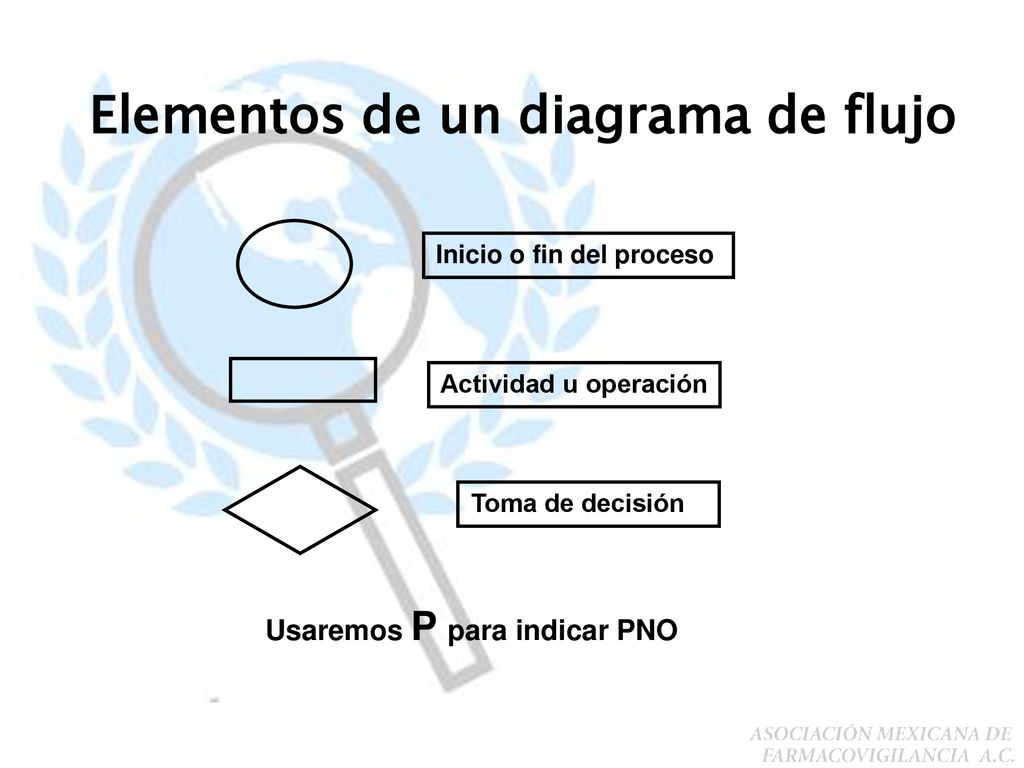 Elementos de un diagrama de flujo

Inicio o fin del proceso

Actividad u operación

Toma de decisión

Usaremos P para indicar PNO

ASOCIACIÓN MEXICANA DE FARMACOVIGILANCIA A.C.